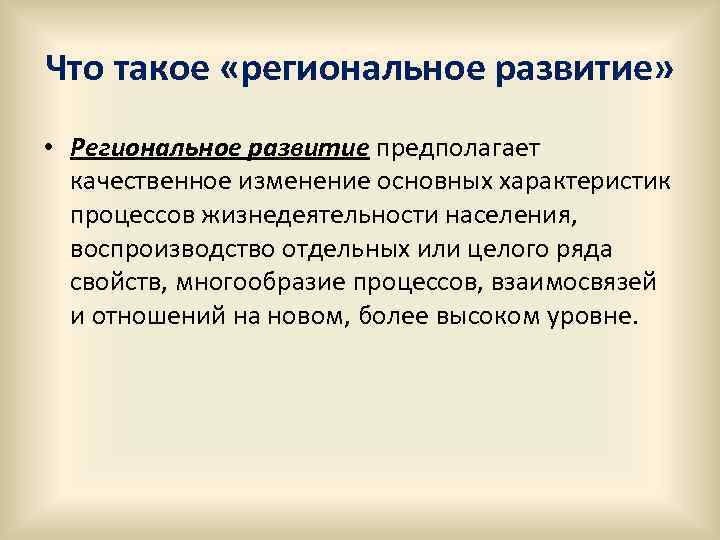 Что такое «региональное развитие»

• Региональное развитие предполагает качественное изменение основных характеристик процессов жизнедеятельности населения, воспроизводство отдельных или целого ряда свойств, многообразие процессов, взаимосвязей и отношений на новом, более высоком уровне.